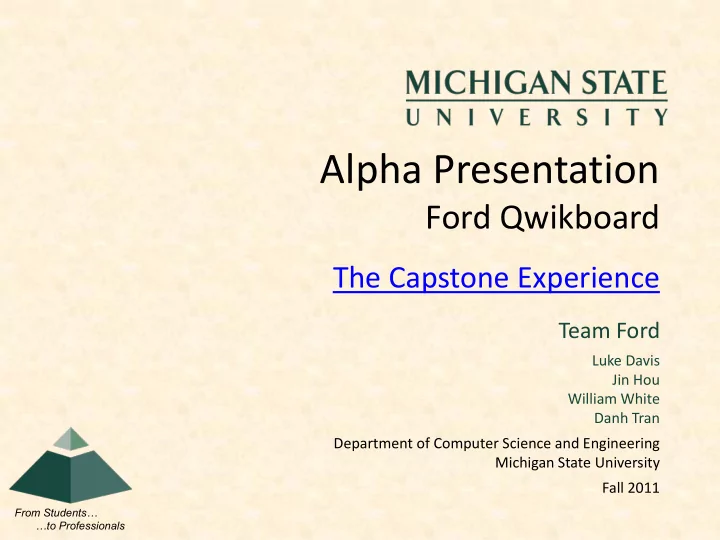 MICHIGAN STATE
UNIVERSITY

Alpha Presentation
Ford Qwikboard

The Capstone Experience

Team Ford

Luke Davis
Jin Hou
William White
Danh Tran

Department of Computer Science and Engineering
Michigan State University

Fall 2011

From Students…
…to Professionals